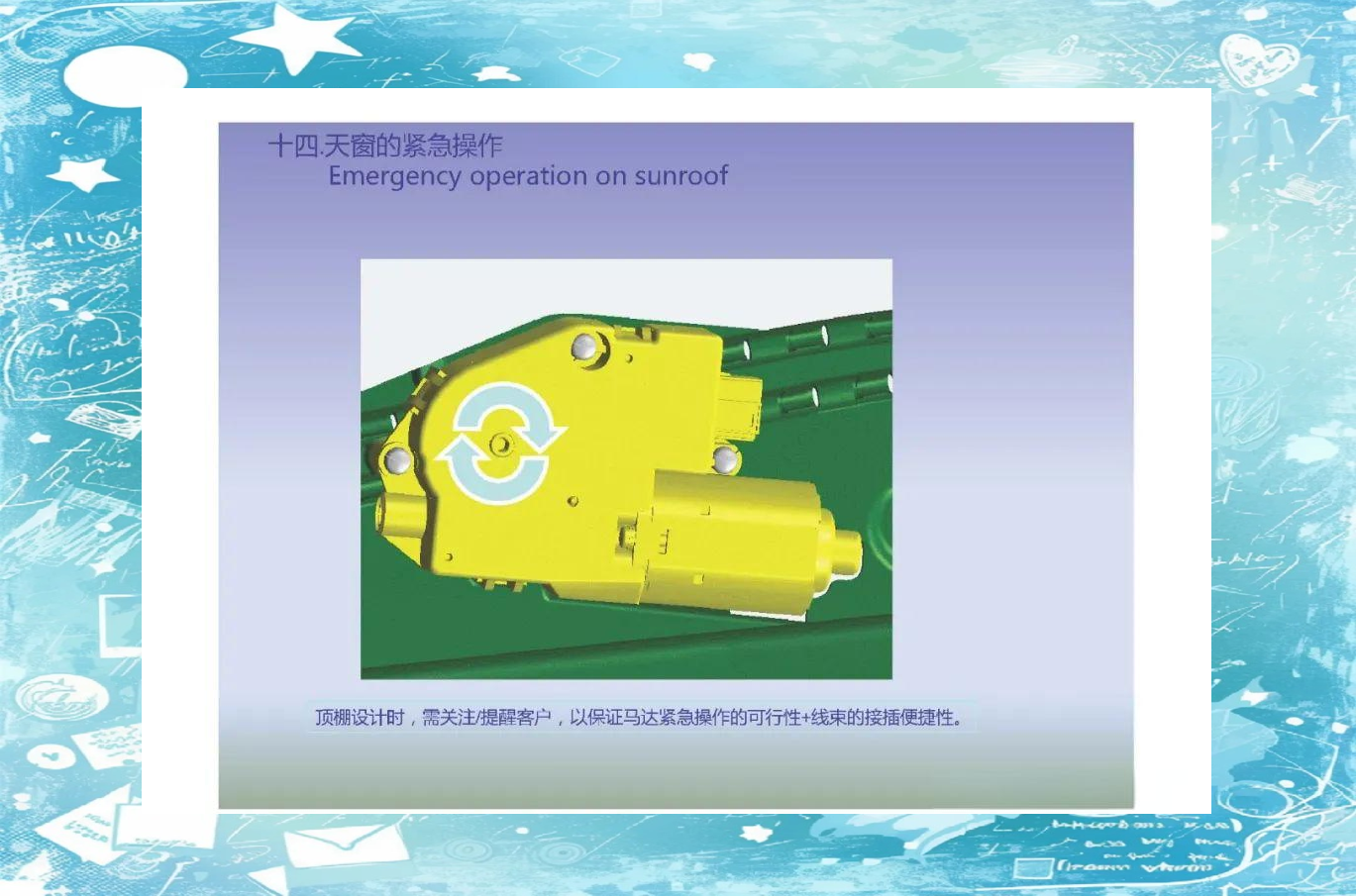 十四.天窗的紧急操作
Emergency operation on sunroof

顶棚设计时，需关注/提醒客户，以保证马达紧急操作的可行性+线束的接插便捷性。